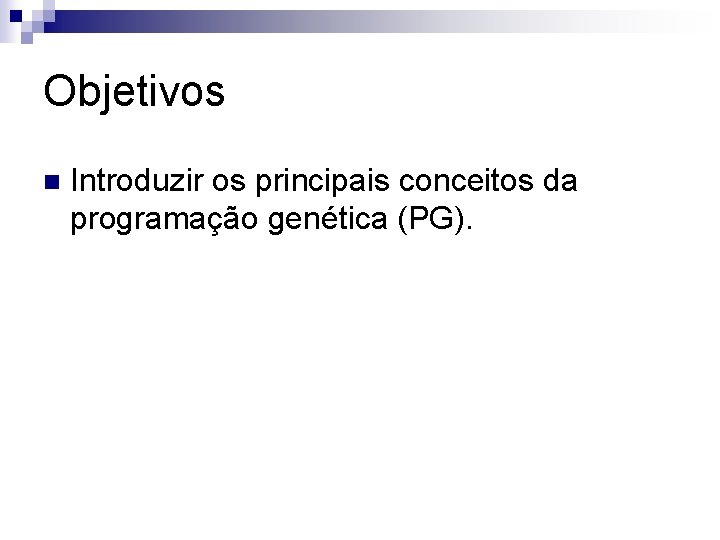 Objetivos

Introduzir os principais conceitos da programação genética (PG).